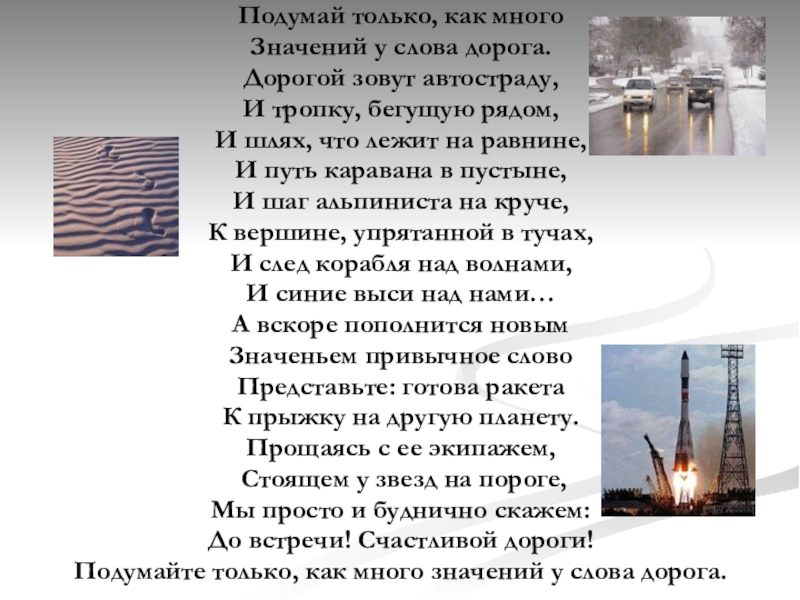 Подумай только, как много
Значений у слова дорога.
Дорогой зовут автостраду,
И тропку, бегущую рядом,
И шлях, что лежит на равнине,
И путь каравана в пустыне,
И шаг альпиниста на круче,
К вершине, упрятанной в тучах,
И след корабля над волнами,
И синие выси над нами…
А вскоре пополнится новым
Значеньем привычное слово
Представьте: готова ракета
К прыжку на другую планету.
Прощаясь с ее экипажем,
Стоящем у звезд на пороге,
Мы просто и буднично скажем:
До встречи! Счастливой дороги!
Подумайте только, как много значений у слова дорога.